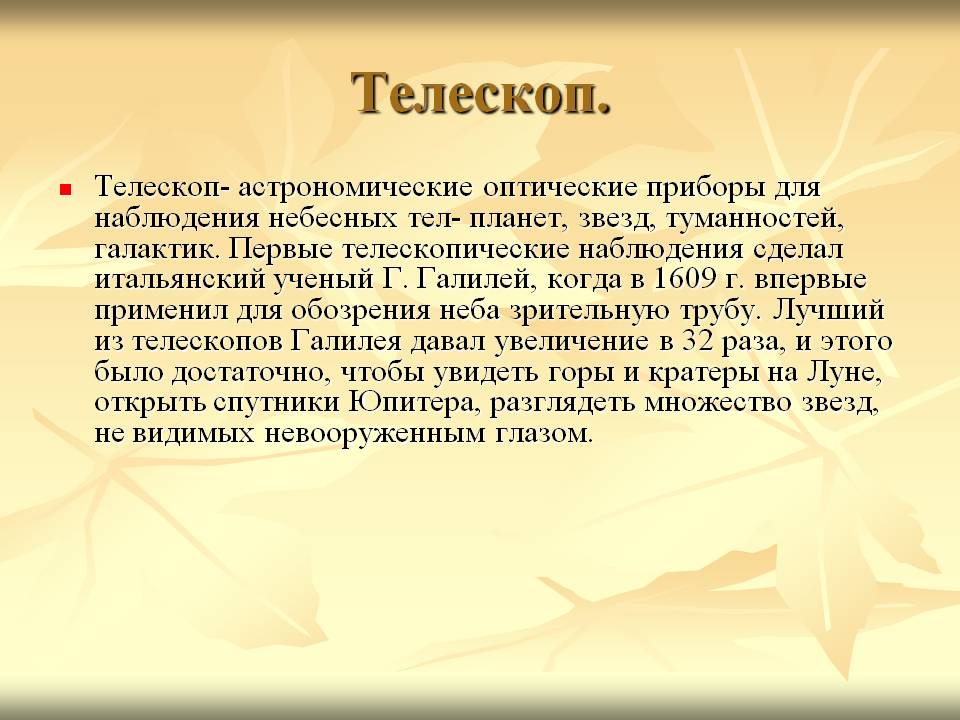 Телескоп.

Телескоп- астрономические оптические приборы для наблюдения небесных тел- планет, звезд, туманностей, галактик. Первые телескопические наблюдения сделал итальянский ученый Г. Галилей, когда в 1609 г. впервые применил для обозрения неба зрительную трубу. Лучший из телескопов Галилея давал увеличение в 32 раза, и этого было достаточно, чтобы увидеть горы и кратеры на Луне, открыть спутники Юпитера, разглядеть множество звезд, не видимых невооруженным глазом.